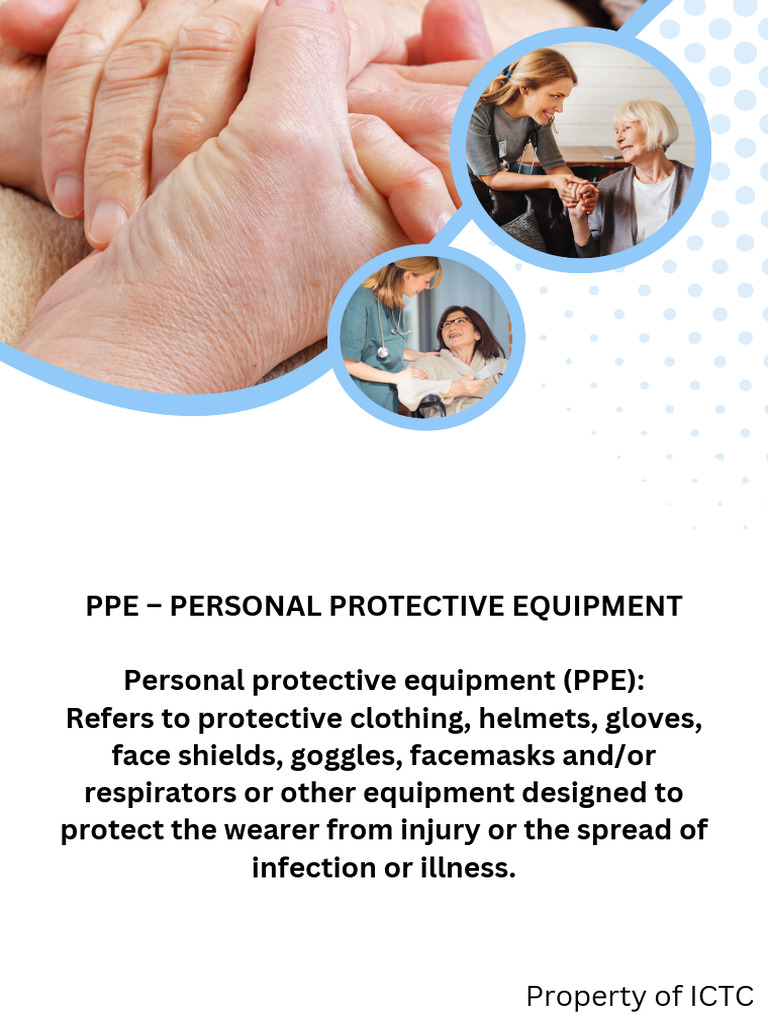 PPE – PERSONAL PROTECTIVE EQUIPMENT

Personal protective equipment (PPE): Refers to protective clothing, helmets, gloves, face shields, goggles, facemasks and/or respirators or other equipment designed to protect the wearer from injury or the spread of infection or illness.

Property of ICTC